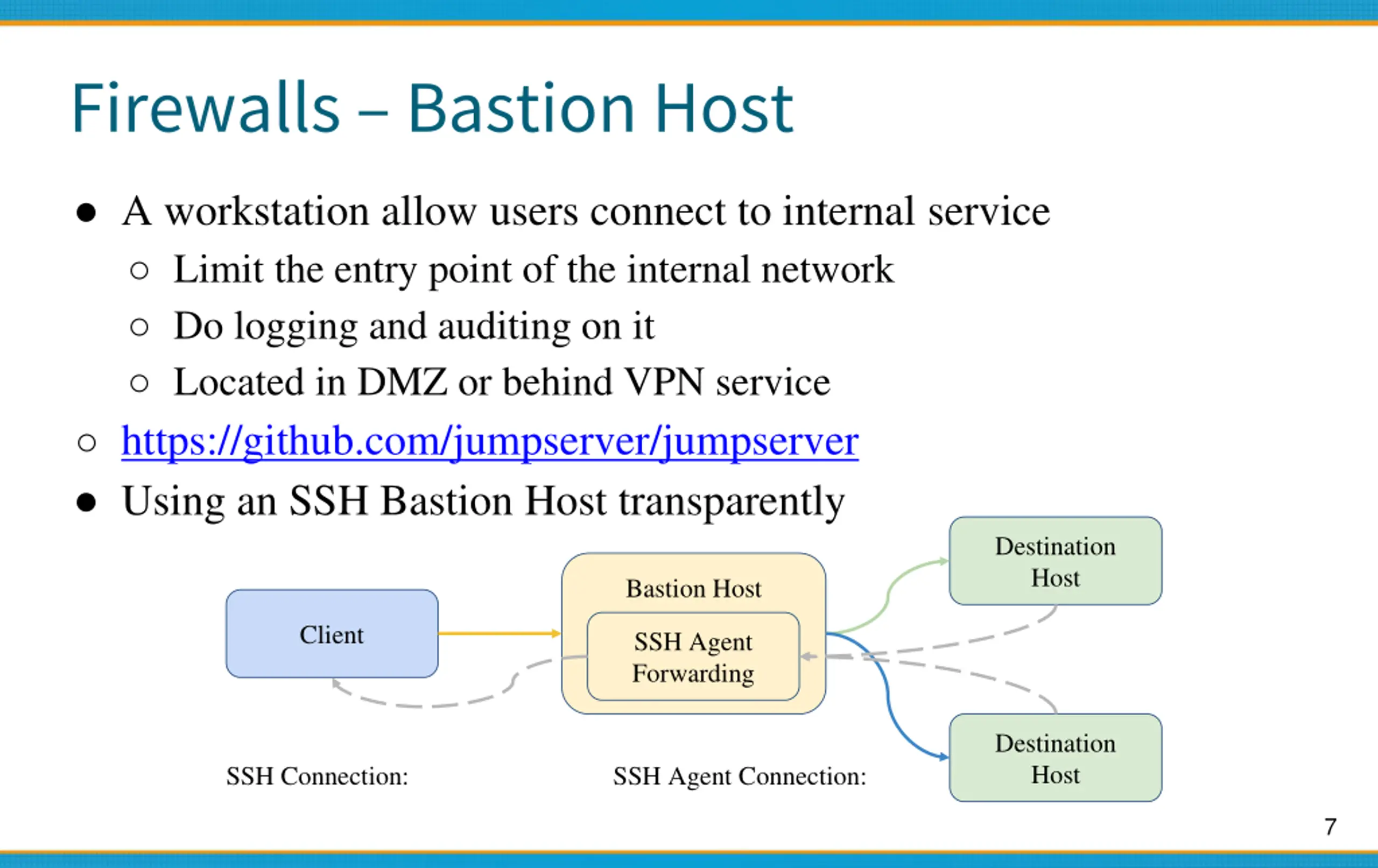 Firewalls – Bastion Host

● A workstation allow users connect to internal service
 ○ Limit the entry point of the internal network
 ○ Do logging and auditing on it
 ○ Located in DMZ or behind VPN service
○ https://github.com/jumpserver/jumpserver
● Using an SSH Bastion Host transparently

Client

Bastion Host

SSH Agent Forwarding

Destination Host

Destination Host

SSH Connection:

SSH Agent Connection:

7